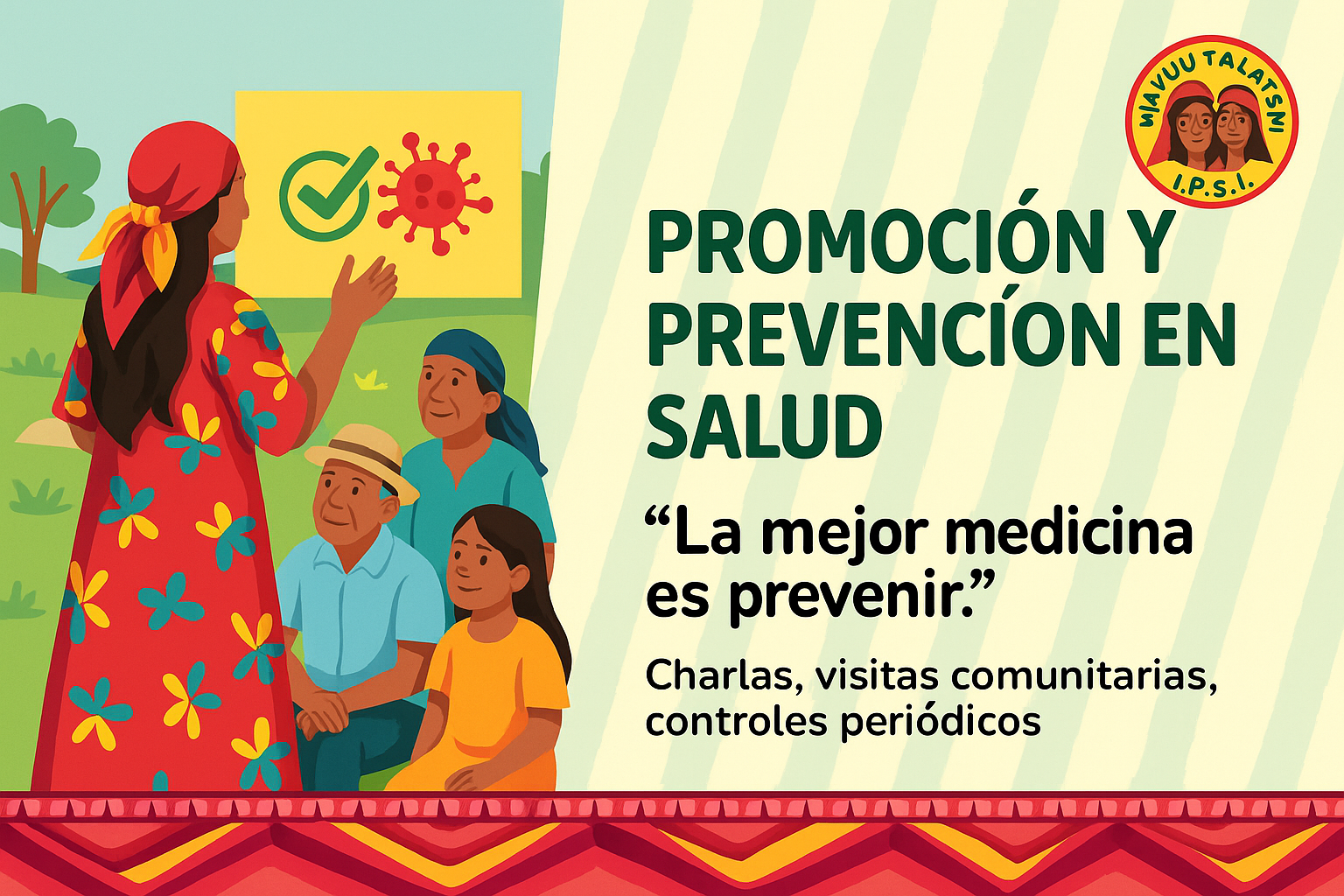 WAYUU TALATSHI
I.P.S.I.

PROMOCIÓN Y PREVENCÍON EN SALUD

“La mejor medicina es prevenir.”

Charlas, visitas comunitarias, controles periódicos